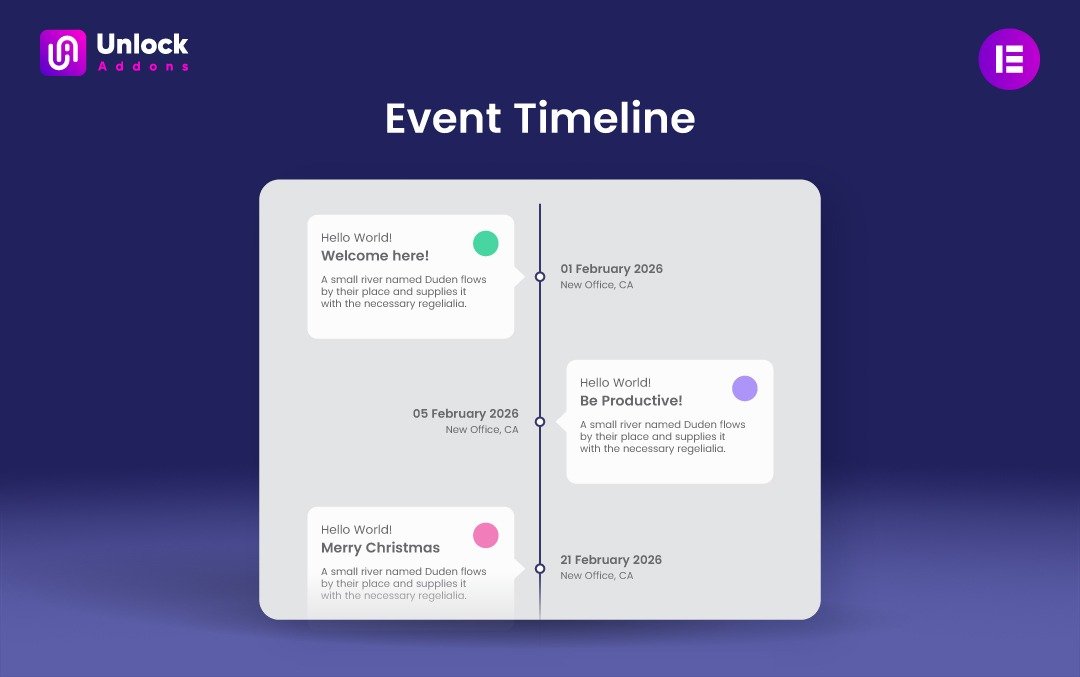 Unlock
Addons

Event Timeline

Hello World!
Welcome here!
A small river named Duden flows by their place and supplies it with the necessary regelialia.

01 February 2026
New Office, CA

05 February 2026
New Office, CA

Hello World!
Be Productive!
A small river named Duden flows by their place and supplies it with the necessary regelialia.

Hello World!
Merry Christmas
A small river named Duden flows by their place and supplies it with the necessary regelialia.

21 February 2026
New Office, CA